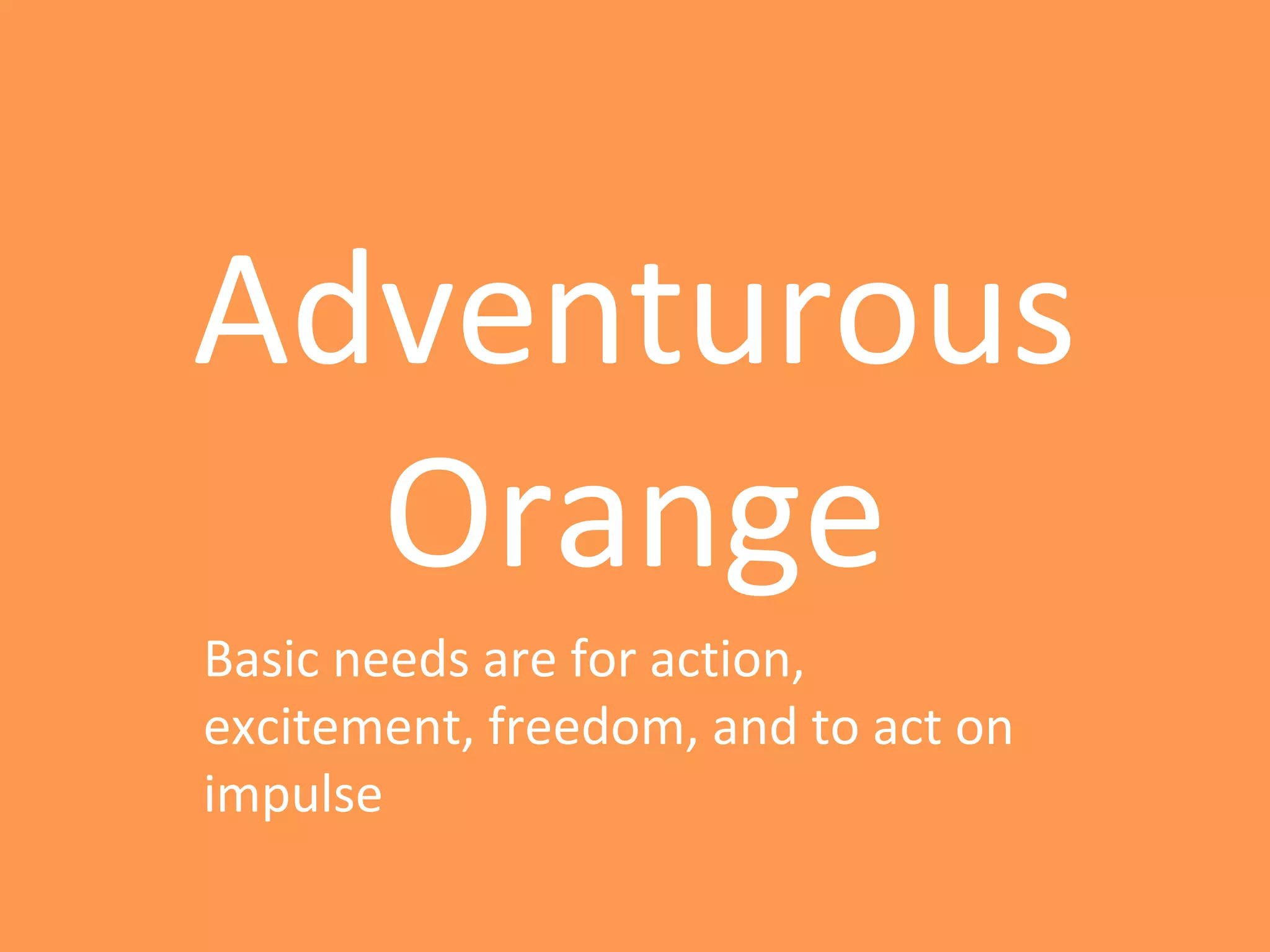 Adventurous Orange

Basic needs are for action, excitement, freedom, and to act on impulse